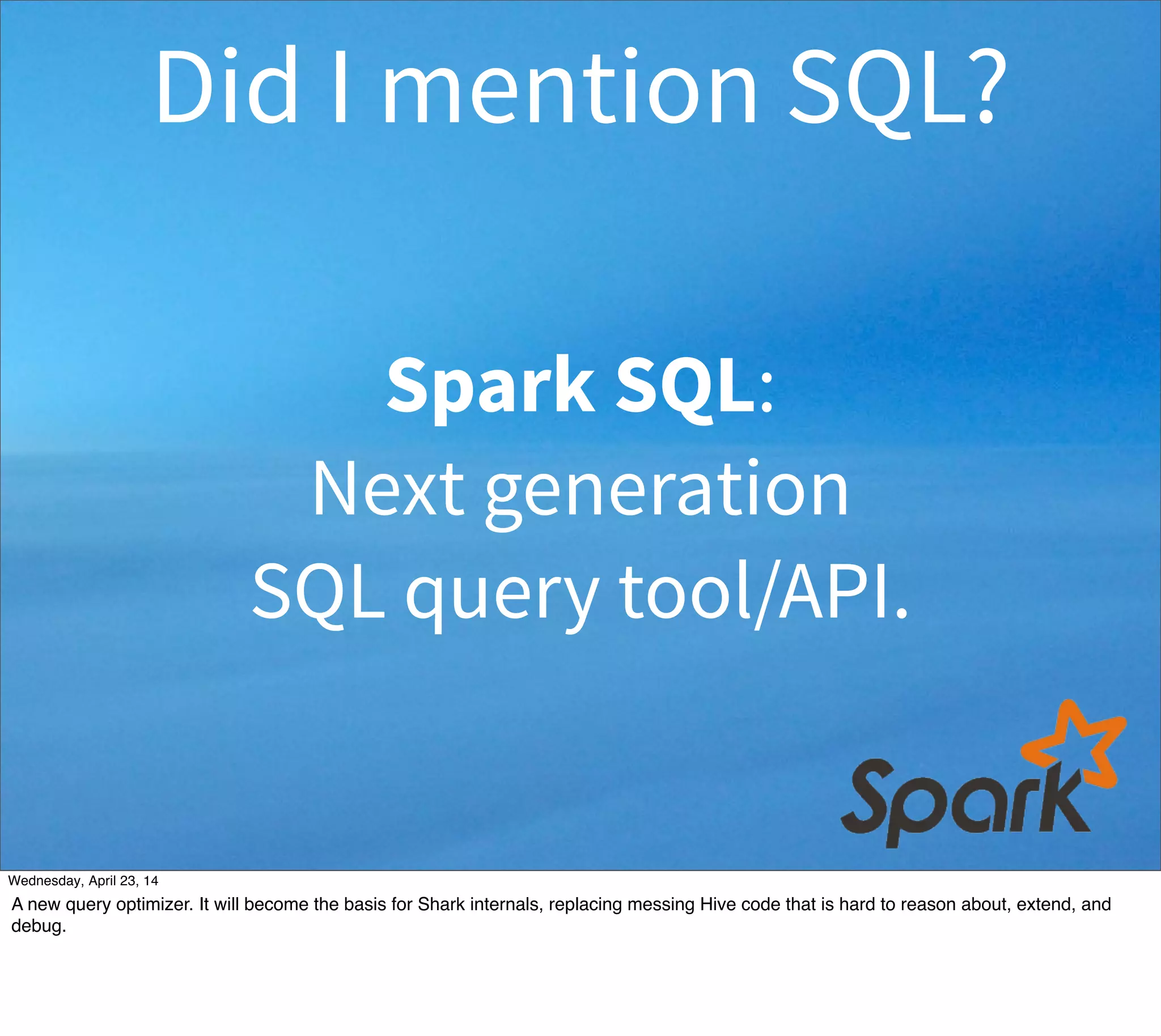 Did I mention SQL?

Spark SQL:
Next generation
SQL query tool/API.

Spark

Wednesday, April 23, 14

A new query optimizer. It will become the basis for Shark internals, replacing messing Hive code that is hard to reason about, extend, and debug.